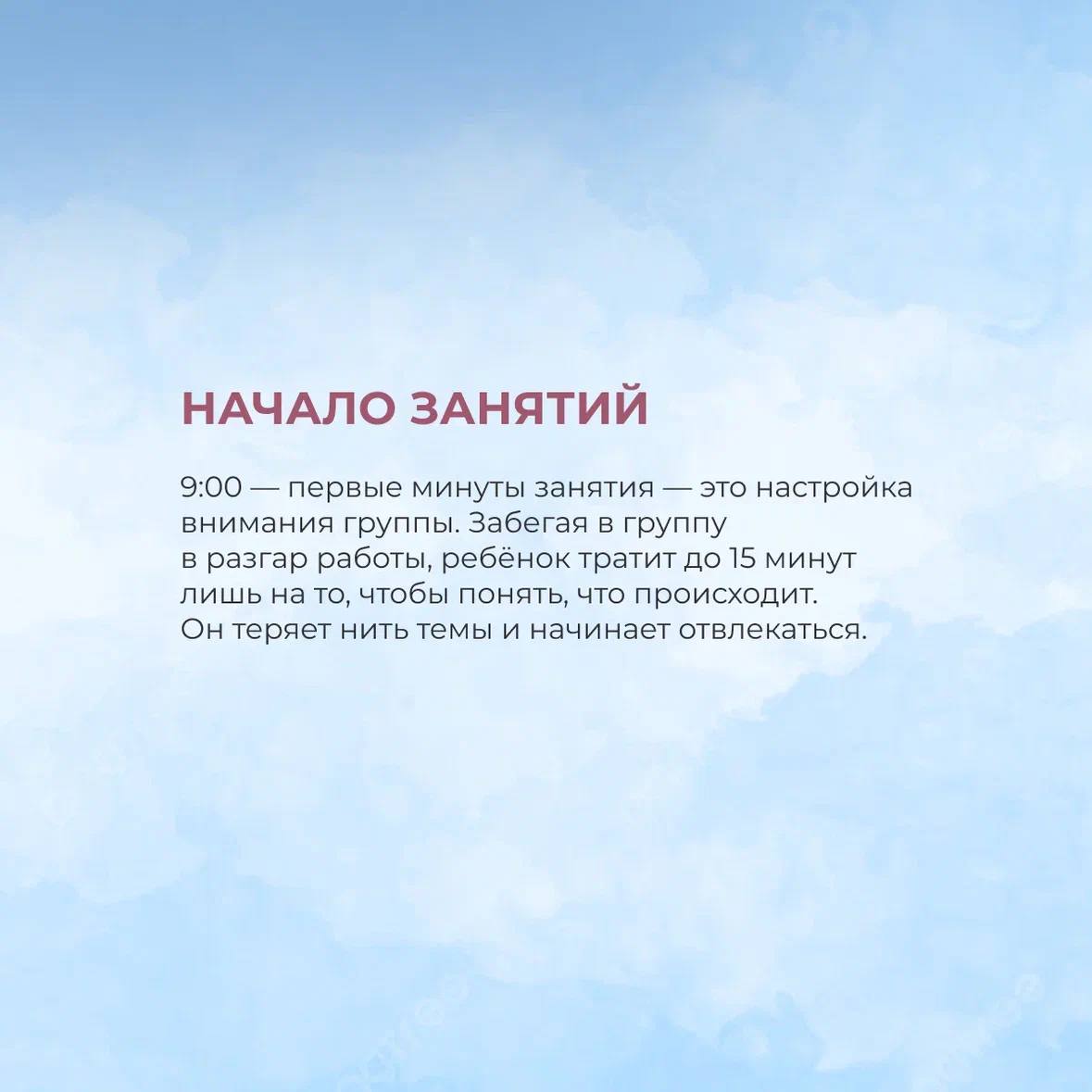 НАЧАЛО ЗАНЯТИЙ

9:00 — первые минуты занятия — это настройка внимания группы. Забегая в группу в разгар работы, ребёнок тратит до 15 минут лишь на то, чтобы понять, что происходит. Он теряет нить темы и начинает отвлекаться.